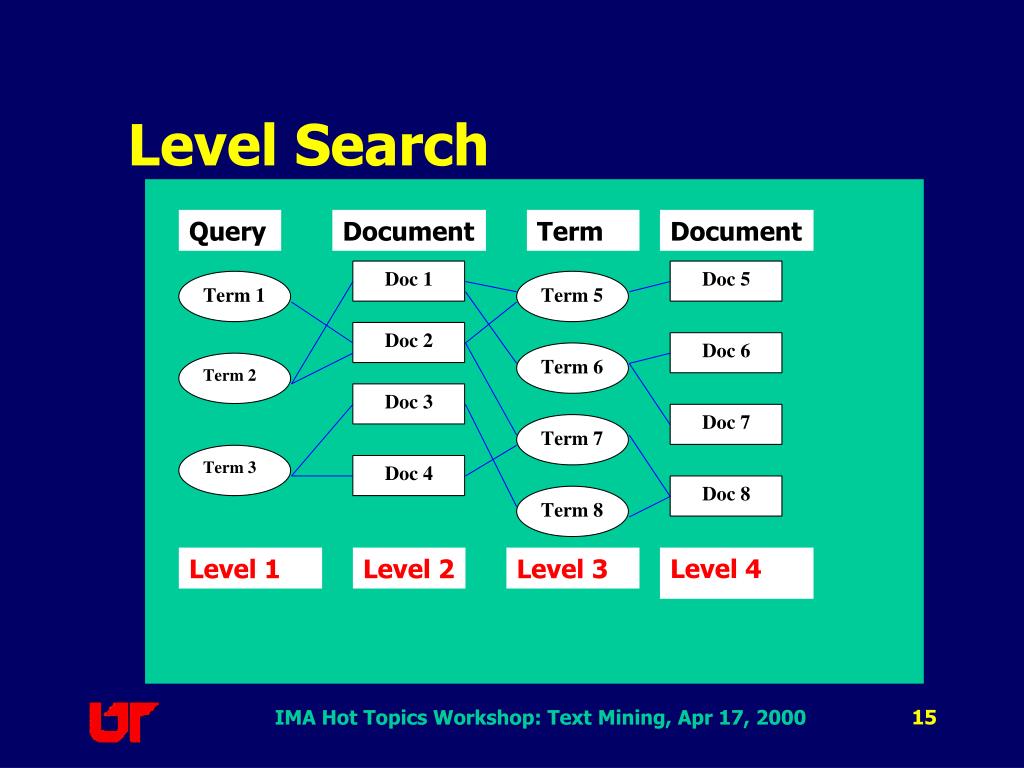 Level Search

Query

Document

Term

Document

Term 1

Term 2

Term 3

Doc 1

Doc 2

Doc 3

Doc 4

Term 5

Term 6

Term 7

Term 8

Doc 5

Doc 6

Doc 7

Doc 8

Level 1

Level 2

Level 3

Level 4

UT

IMA Hot Topics Workshop: Text Mining, Apr 17, 2000

15